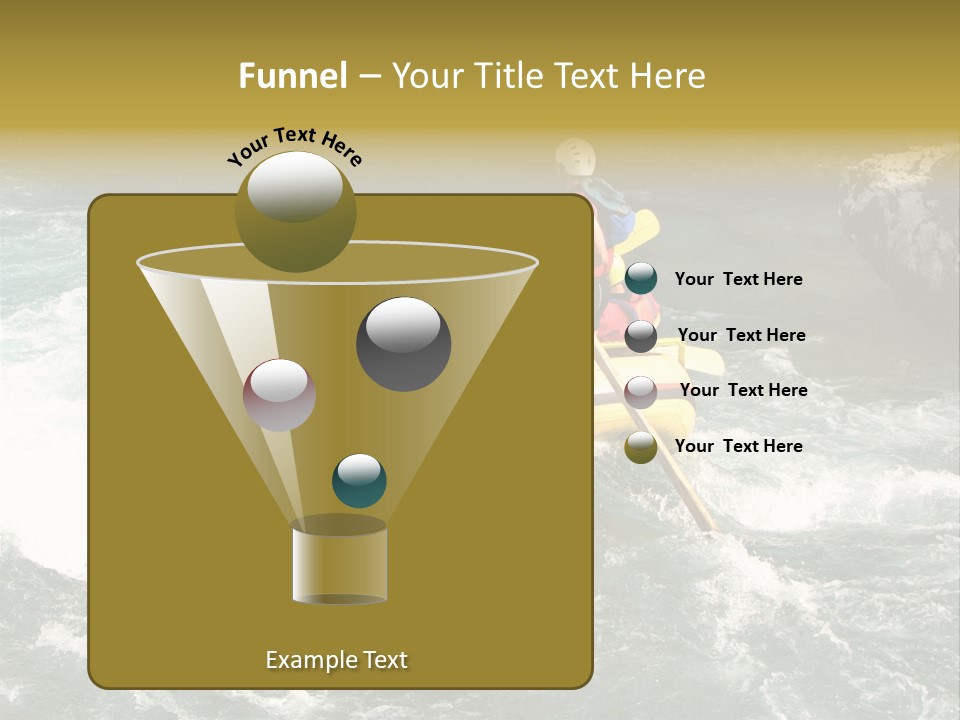 Funnel – Your Title Text Here

Your Text Here

Your Text Here

Your Text Here

Your Text Here

Your Text Here

Example Text